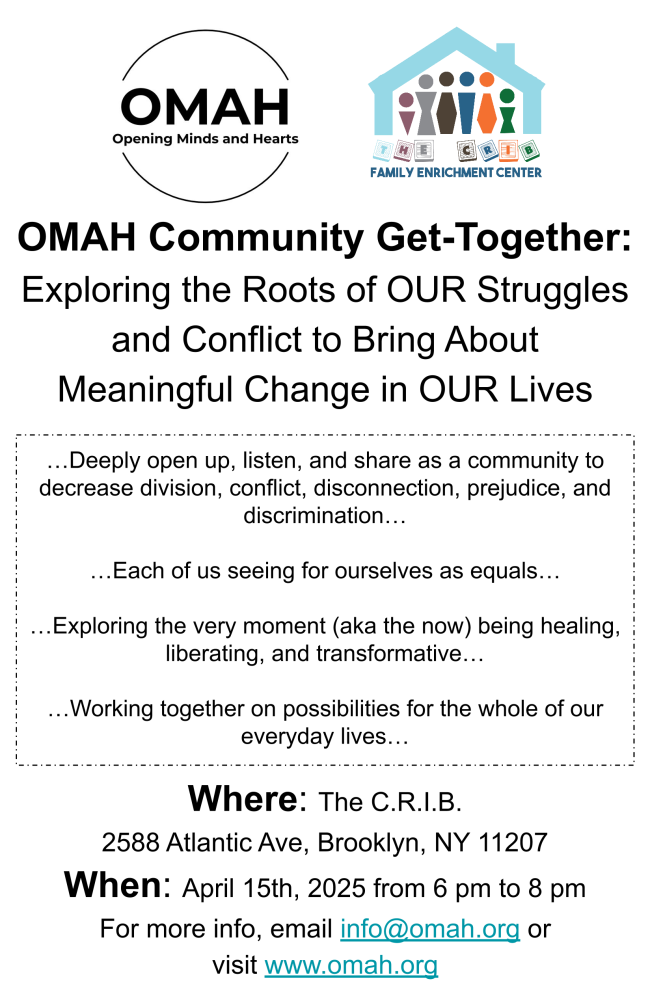 OMAH
Opening Minds and Hearts

THE CRIB
FAMILY ENRICHMENT CENTER

OMAH Community Get-Together:
Exploring the Roots of OUR Struggles and Conflict to Bring About Meaningful Change in OUR Lives

…Deeply open up, listen, and share as a community to decrease division, conflict, disconnection, prejudice, and discrimination…

…Each of us seeing for ourselves as equals…

…Exploring the very moment (aka the now) being healing, liberating, and transformative…

…Working together on possibilities for the whole of our everyday lives…

Where: The C.R.I.B.
2588 Atlantic Ave, Brooklyn, NY 11207
When: April 15th, 2025 from 6 pm to 8 pm
For more info, email info@omah.org or visit www.omah.org